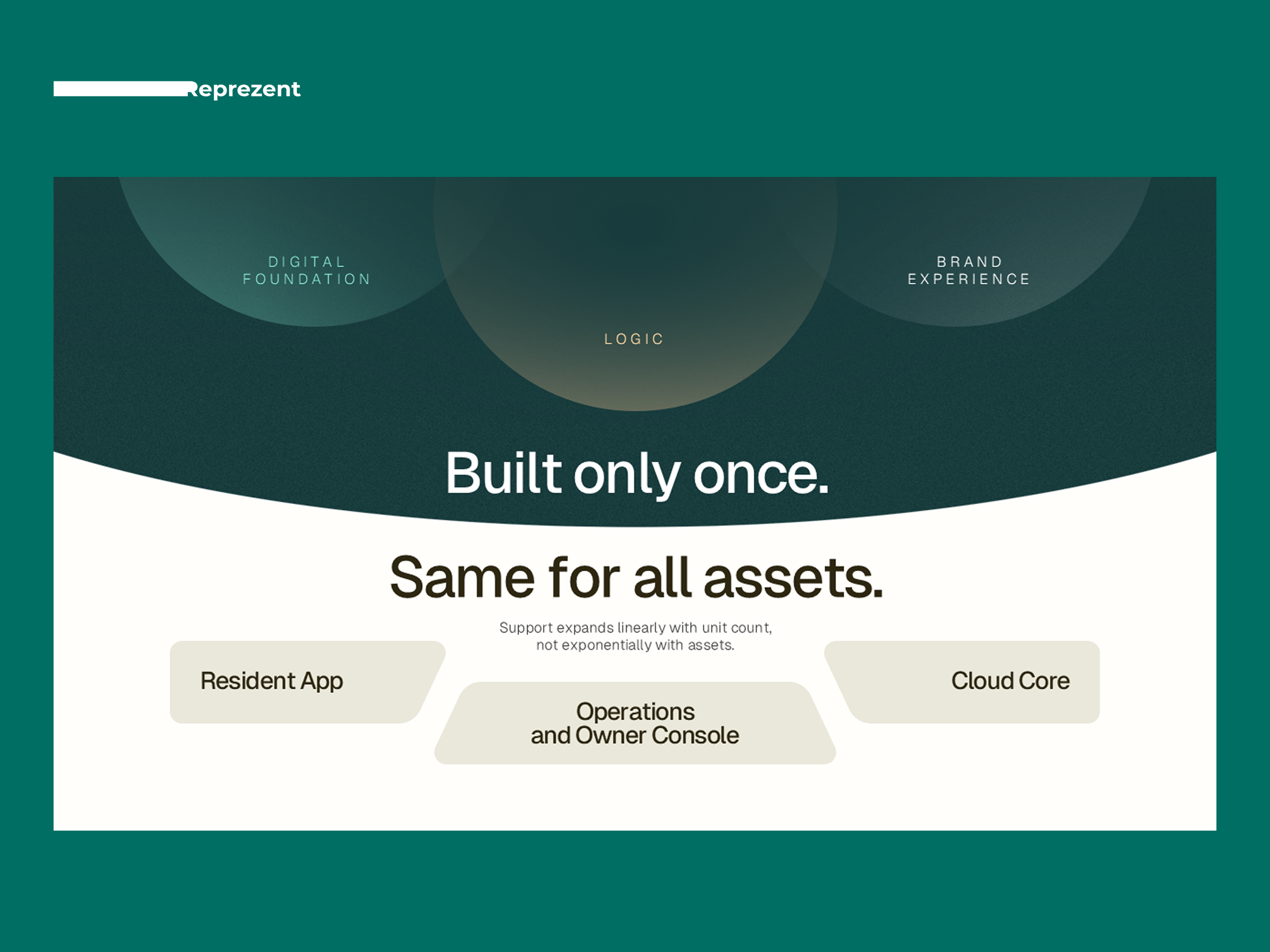 Reprezent

DIGITAL FOUNDATION

LOGIC

BRAND EXPERIENCE

Built only once.

Same for all assets.

Support expands linearly with unit count, not exponentially with assets.

Resident App

Operations and Owner Console

Cloud Core